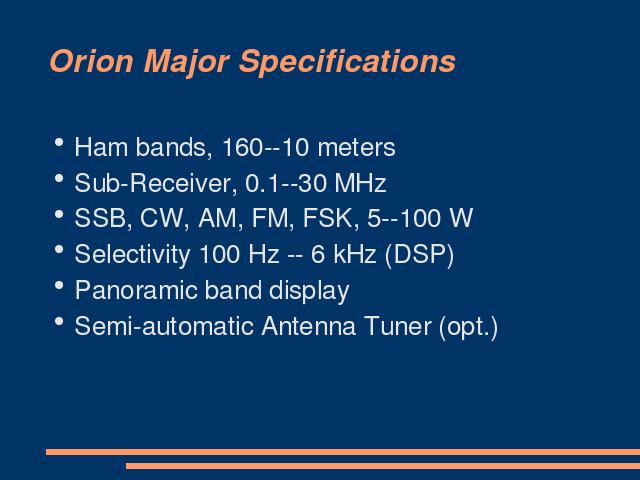 Orion Major Specifications

• Ham bands, 160--10 meters
• Sub-Receiver, 0.1--30 MHz
• SSB, CW, AM, FM, FSK, 5--100 W
• Selectivity 100 Hz -- 6 kHz (DSP)
• Panoramic band display
• Semi-automatic Antenna Tuner (opt.)